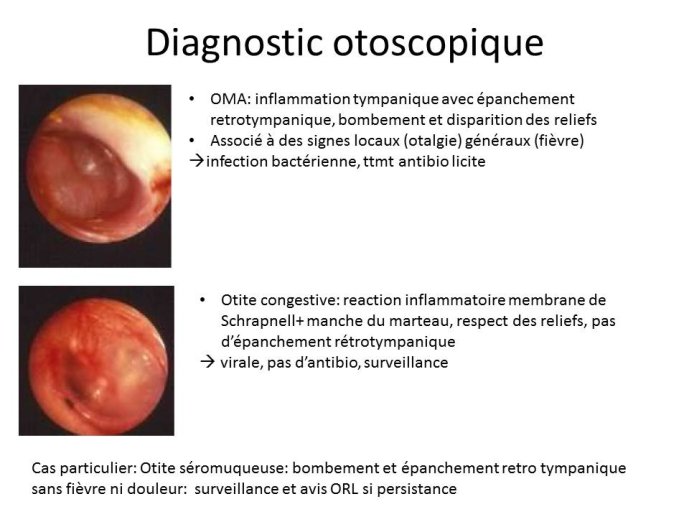 Diagnostic otoscopique

• OMA: inflammation tympanique avec épanchement retrotympanique, bombement et disparition des reliefs
• Associé à des signes locaux (otalgie) généraux (fièvre)
→infection bactérienne, ttmt antibio licite

• Otite congestive: reaction inflammatoire membrane de Schrapnell+ manche du marteau, respect des reliefs, pas d'épanchement rétrotympanique
→ virale, pas d'antibio, surveillance

Cas particulier: Otite séromuqueuse: bombement et épanchement retro tympanique sans fièvre ni douleur: surveillance et avis ORL si persistance